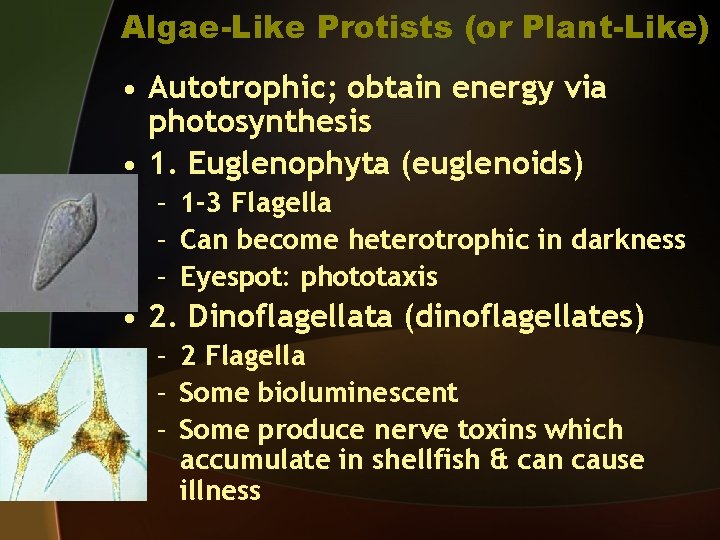 Algae-Like Protists (or Plant-Like)

• Autotrophic; obtain energy via photosynthesis
• 1. Euglenophyta (euglenoids)
– 1-3 Flagella
– Can become heterotrophic in darkness
– Eyespot: phototaxis
• 2. Dinoflagellata (dinoflagellates)
– 2 Flagella
– Some bioluminescent
– Some produce nerve toxins which accumulate in shellfish & can cause illness